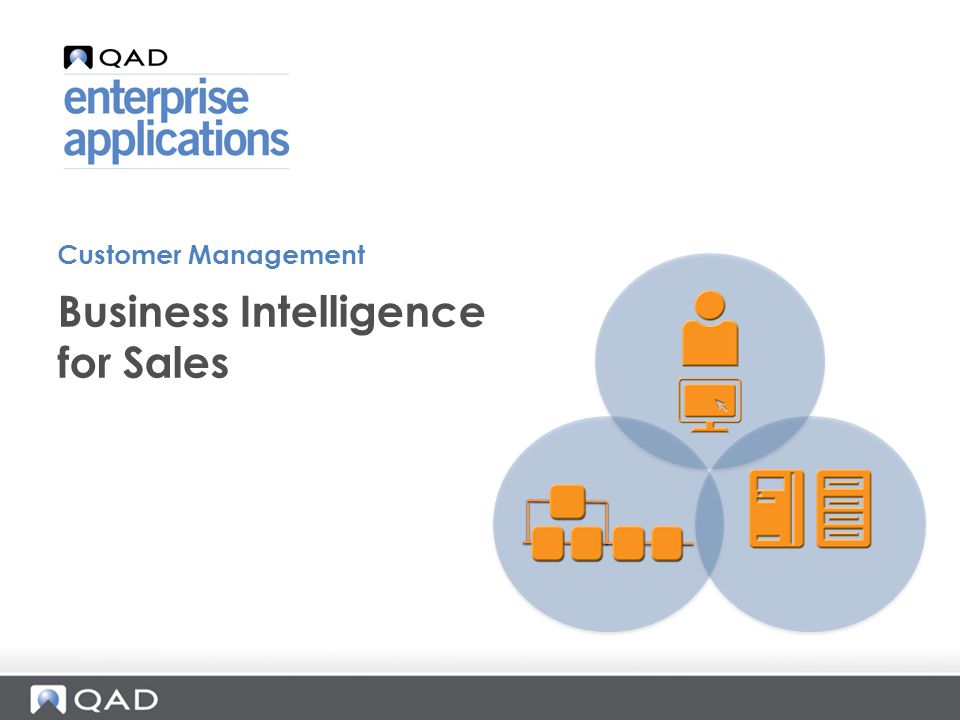 QAD
enterprise applications

Customer Management

Business Intelligence for Sales

QAD